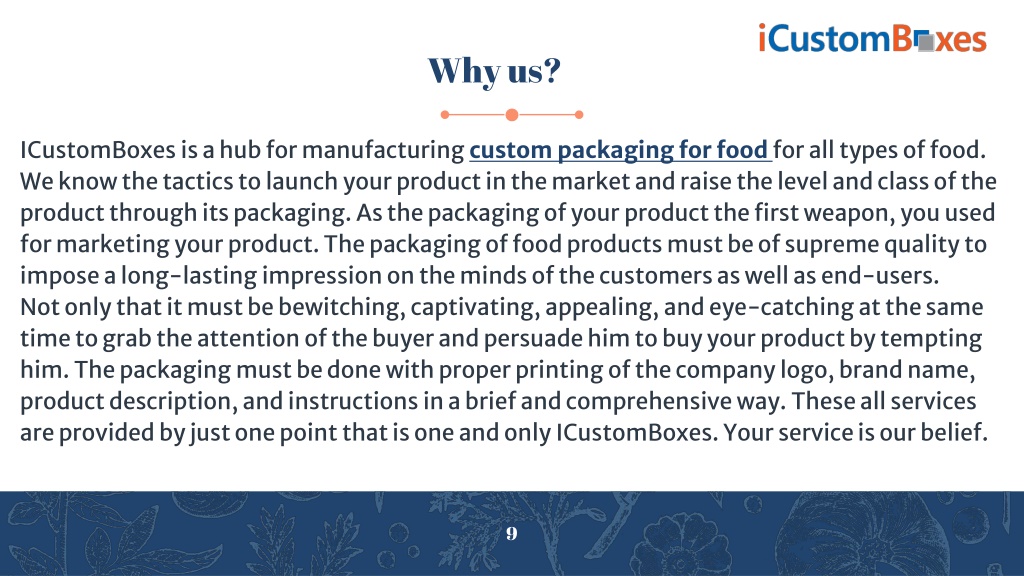 iCustomBoxes

Why us?

ICustomBoxes is a hub for manufacturing custom packaging for food for all types of food. We know the tactics to launch your product in the market and raise the level and class of the product through its packaging. As the packaging of your product the first weapon, you used for marketing your product. The packaging of food products must be of supreme quality to impose a long-lasting impression on the minds of the customers as well as end-users.
Not only that it must be bewitching, captivating, appealing, and eye-catching at the same time to grab the attention of the buyer and persuade him to buy your product by tempting him. The packaging must be done with proper printing of the company logo, brand name, product description, and instructions in a brief and comprehensive way. These all services are provided by just one point that is one and only ICustomBoxes. Your service is our belief.

9